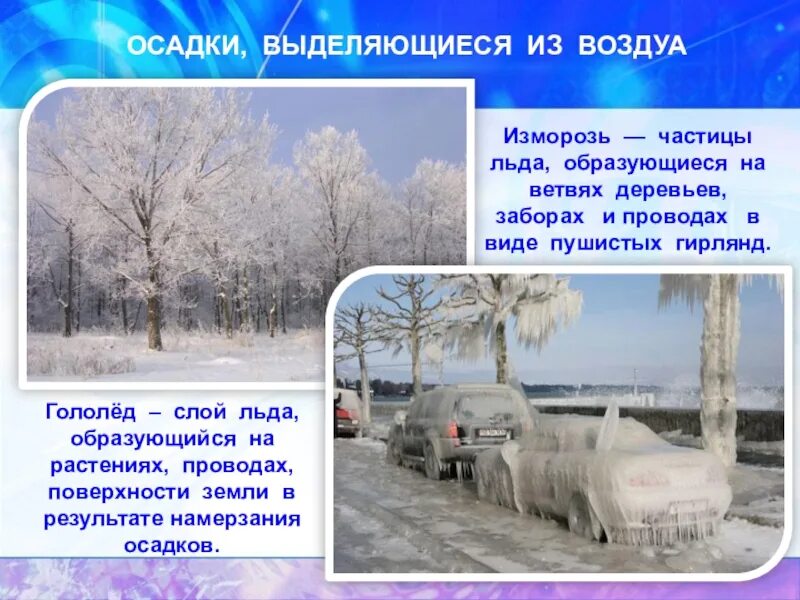 ОСАДКИ, ВЫДЕЛЯЮЩИЕСЯ ИЗ ВОЗДУА

Изморозь — частицы льда, образующиеся на ветвях деревьев, заборах и проводах в виде пушистых гирлянд.

Гололёд – слой льда, образующийся на растениях, проводах, поверхности земли в результате намерзания осадков.